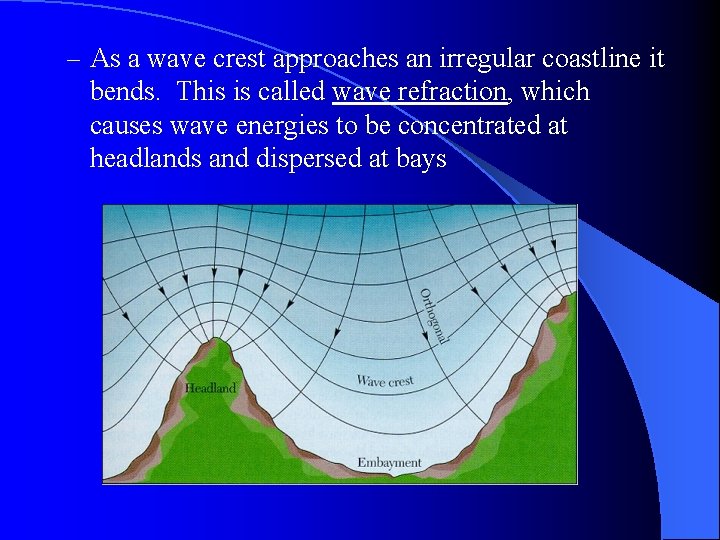 – As a wave crest approaches an irregular coastline it bends. This is called wave refraction, which causes wave energies to be concentrated at headlands and dispersed at bays

Orthogonal

Headland

Wave crest

Embayment